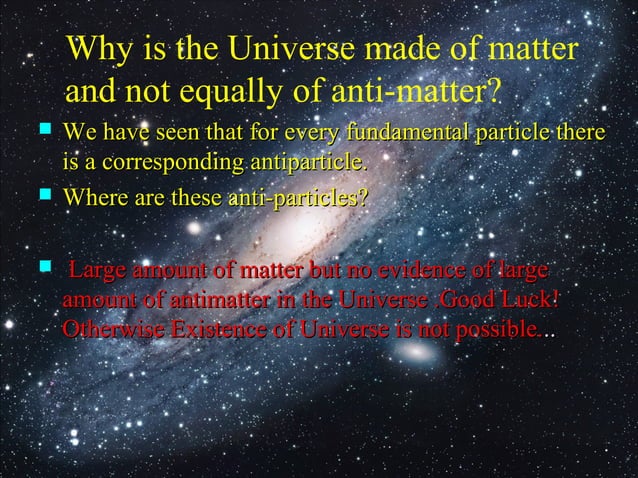 Why is the Universe made of matter and not equally of anti-matter?

We have seen that for every fundamental particle there is a corresponding antiparticle.

Where are these anti-particles?

Large amount of matter but no evidence of large amount of antimatter in the Universe .Good Luck! Otherwise Existence of Universe is not possible...